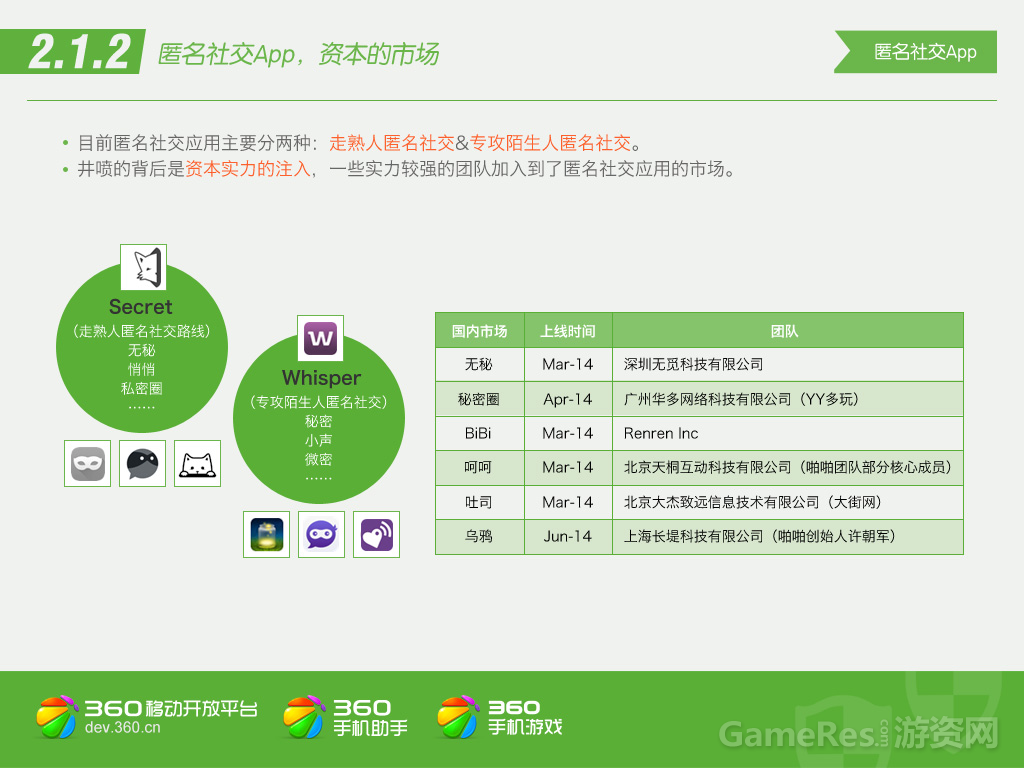 2.1.2 匿名社交App，资本的市场

匿名社交App

• 目前匿名社交应用主要分两种：走熟人匿名社交&专攻陌生人匿名社交。
• 井喷的背后是资本实力的注入，一些实力较强的团队加入到了匿名社交应用的市场。

Secret
（走熟人匿名社交路线）
无秘
悄悄
私密圈
……

Whisper
（专攻陌生人匿名社交）
秘密
小声
微密
……

| 国内市场 | 上线时间 | 团队 |
|---|---|---|
| 无秘 | Mar-14 | 深圳无觅科技有限公司 |
| 秘密圈 | Apr-14 | 广州华多网络科技有限公司（YY多玩） |
| BiBi | Mar-14 | Renren Inc |
| 呵呵 | Mar-14 | 北京天桐互动科技有限公司（啪啪团队部分核心成员） |
| 吐司 | Mar-14 | 北京大杰致远信息技术有限公司（大街网） |
| 乌鸦 | Jun-14 | 上海长堤科技有限公司（啪啪创始人许朝军） |

360移动开放平台
dev.360.cn
360 手机助手
360 手机游戏
GameRes.com 游资网